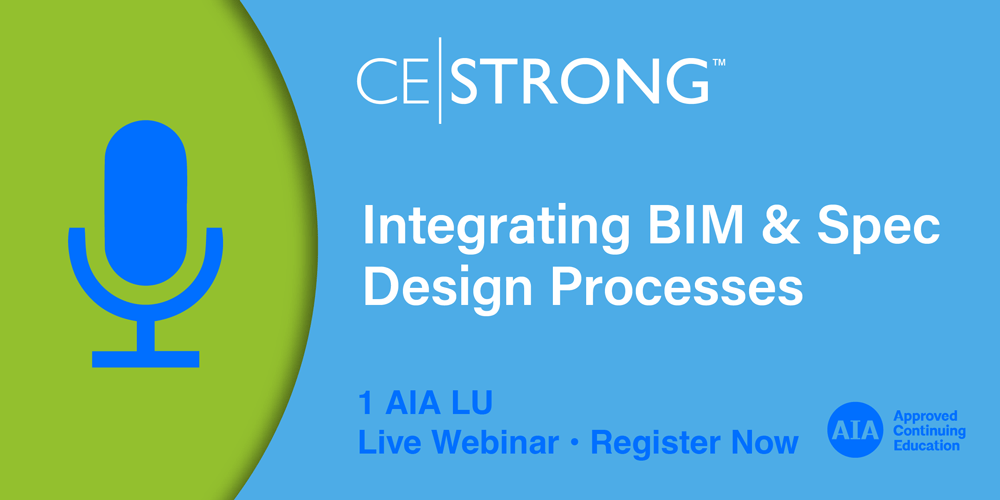 CE|STRONG™

Integrating BIM & Spec Design Processes

1 AIA LU
Live Webinar • Register Now

AIA Approved Continuing Education